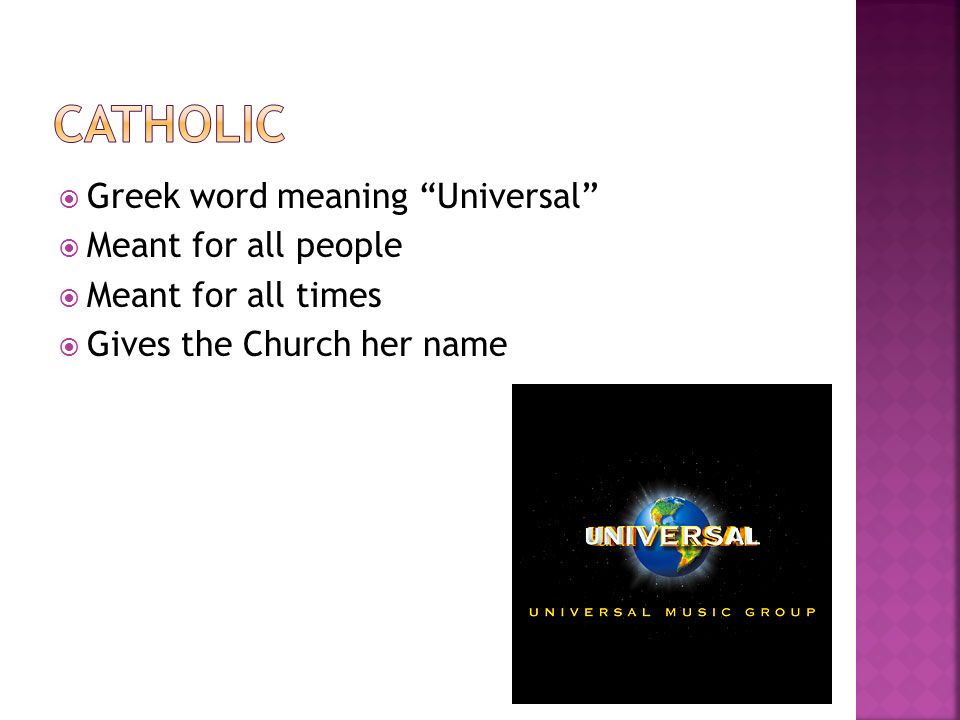 CATHOLIC

Greek word meaning “Universal”
Meant for all people
Meant for all times
Gives the Church her name

UNIVERSAL
UNIVERSAL MUSIC GROUP